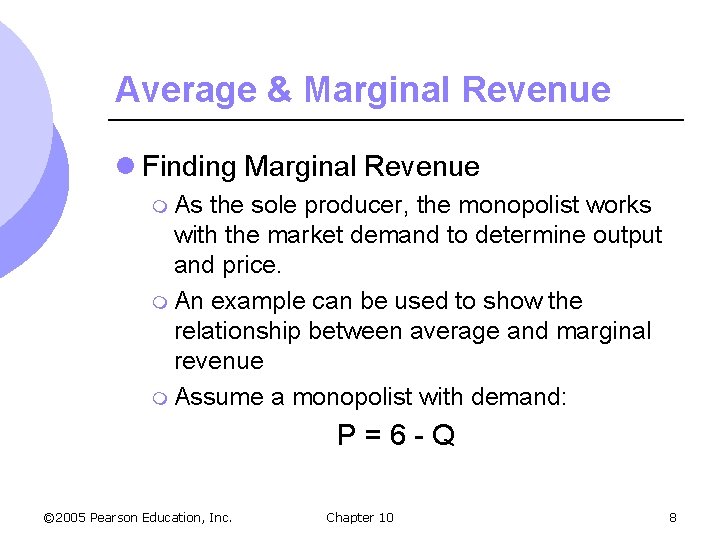 Average & Marginal Revenue

Finding Marginal Revenue

As the sole producer, the monopolist works with the market demand to determine output and price.

An example can be used to show the relationship between average and marginal revenue

Assume a monopolist with demand:

$P = 6 - Q$

©2005 Pearson Education, Inc.

Chapter 10

8